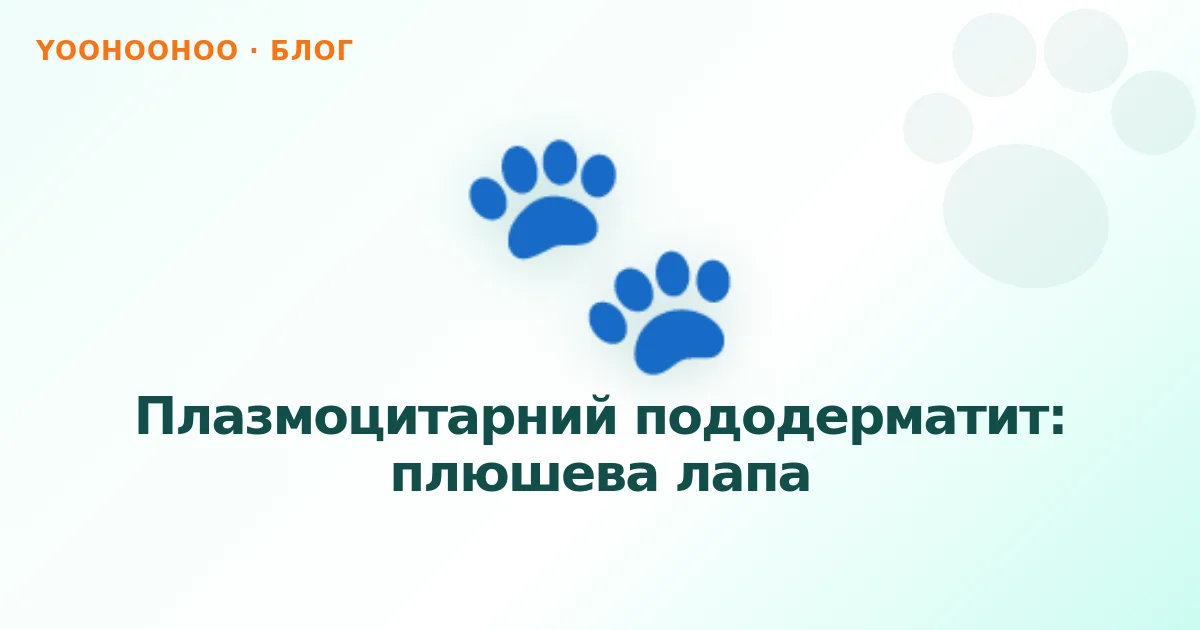 YOOHOOHOO · БЛОГ

Плазмоцитарний пододерматит: плюшева лапа